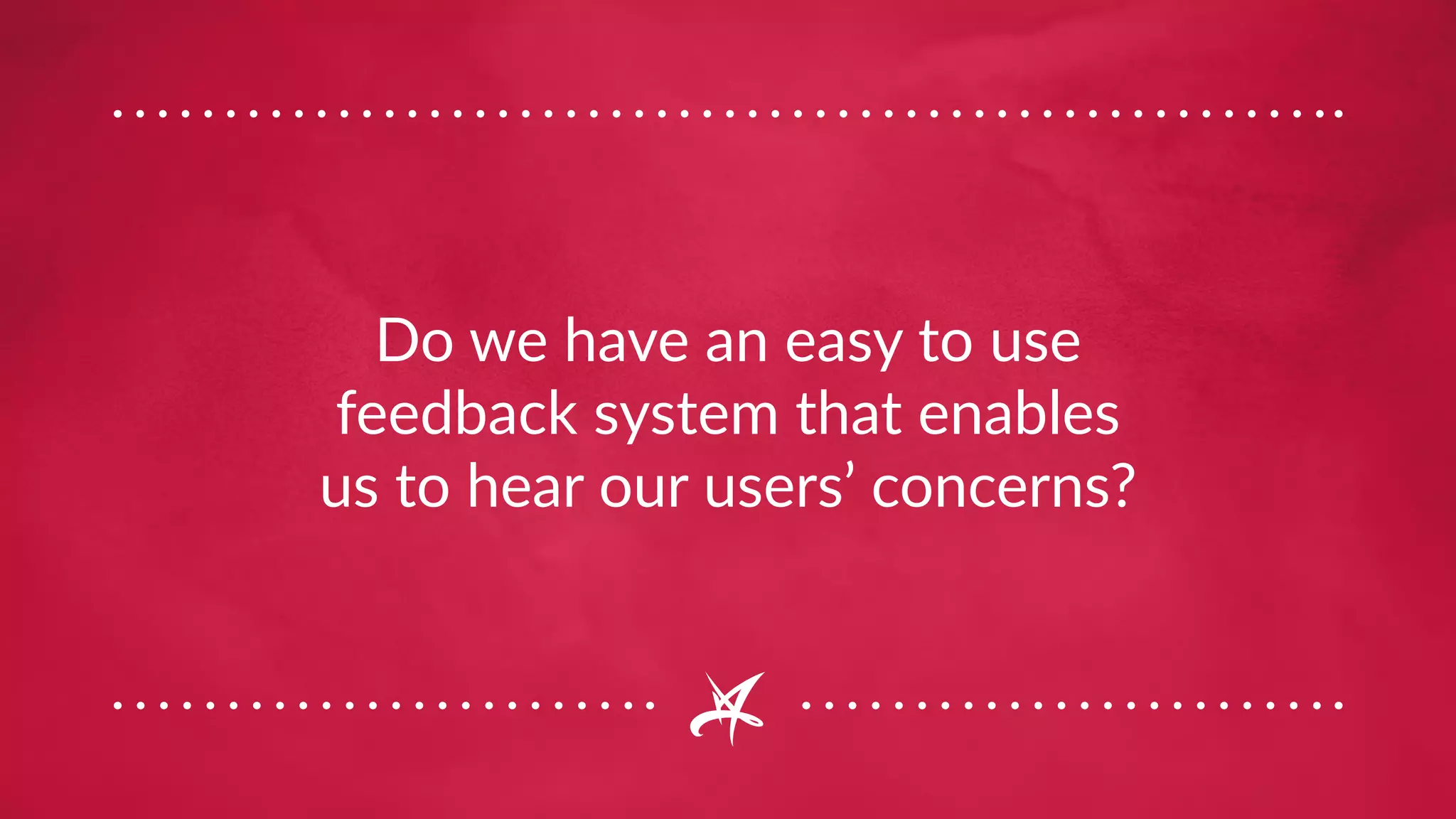 Do we have an easy to use feedback system that enables us to hear our users’ concerns?